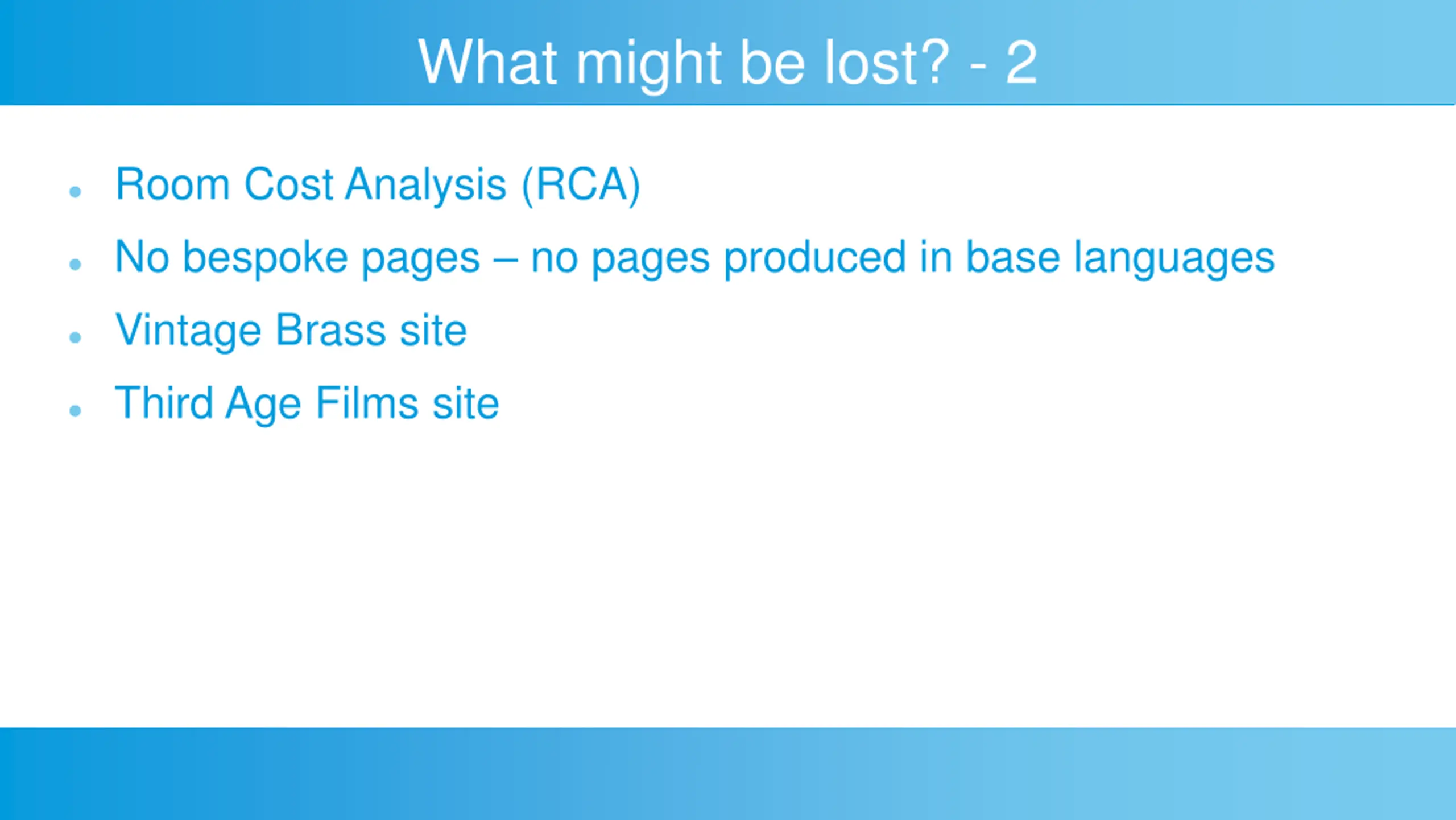 What might be lost? - 2

- Room Cost Analysis (RCA)
- No bespoke pages – no pages produced in base languages
- Vintage Brass site
- Third Age Films site